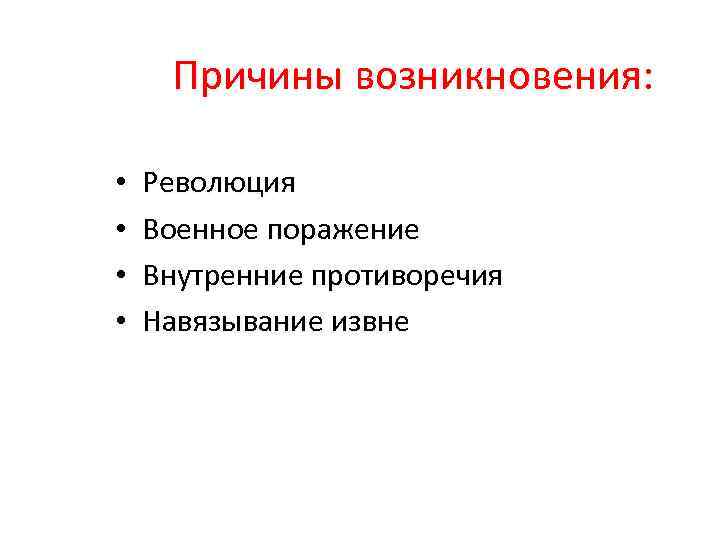 Причины возникновения:

• Революция
• Военное поражение
• Внутренние противоречия
• Навязывание извне